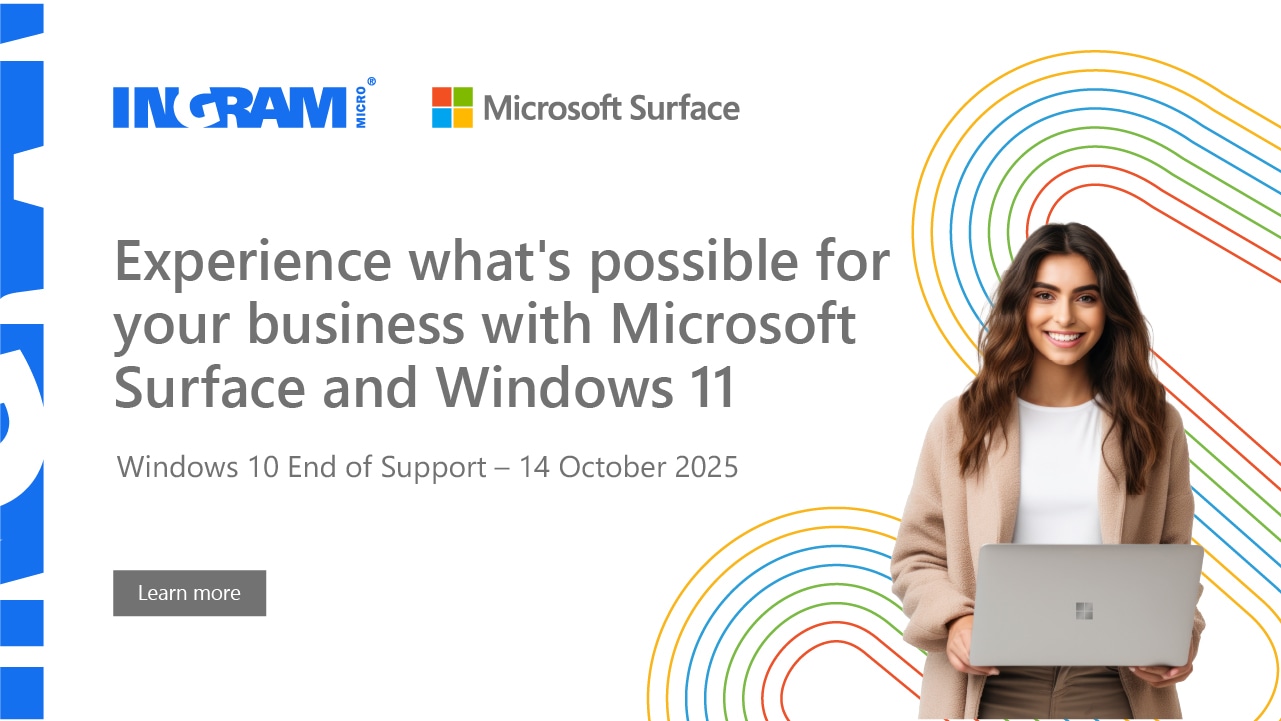 INGRAM MICRO®

Microsoft Surface

Experience what's possible for your business with Microsoft Surface and Windows 11

Windows 10 End of Support – 14 October 2025

Learn more